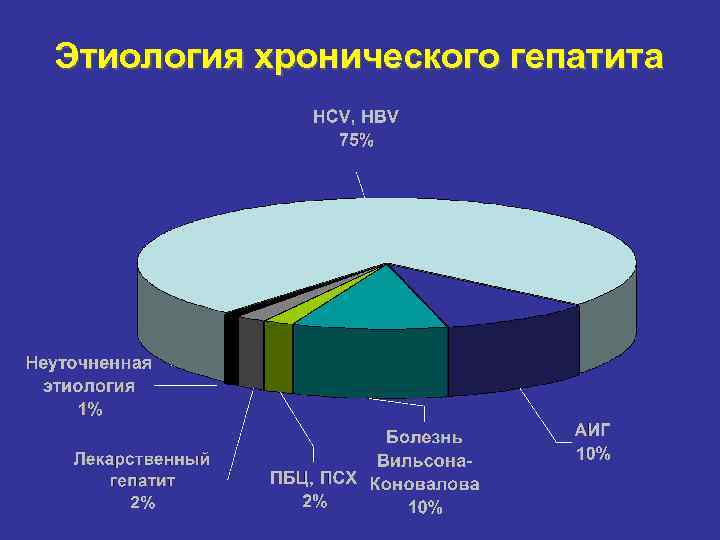 Этиология хронического гепатита

HCV, HBV
75%

Неуточненная этиология
1%

Лекарственный гепатит
2%

ПБЦ, ПСХ
2%

Болезнь Вильсона-Коновалова
10%

АИГ
10%